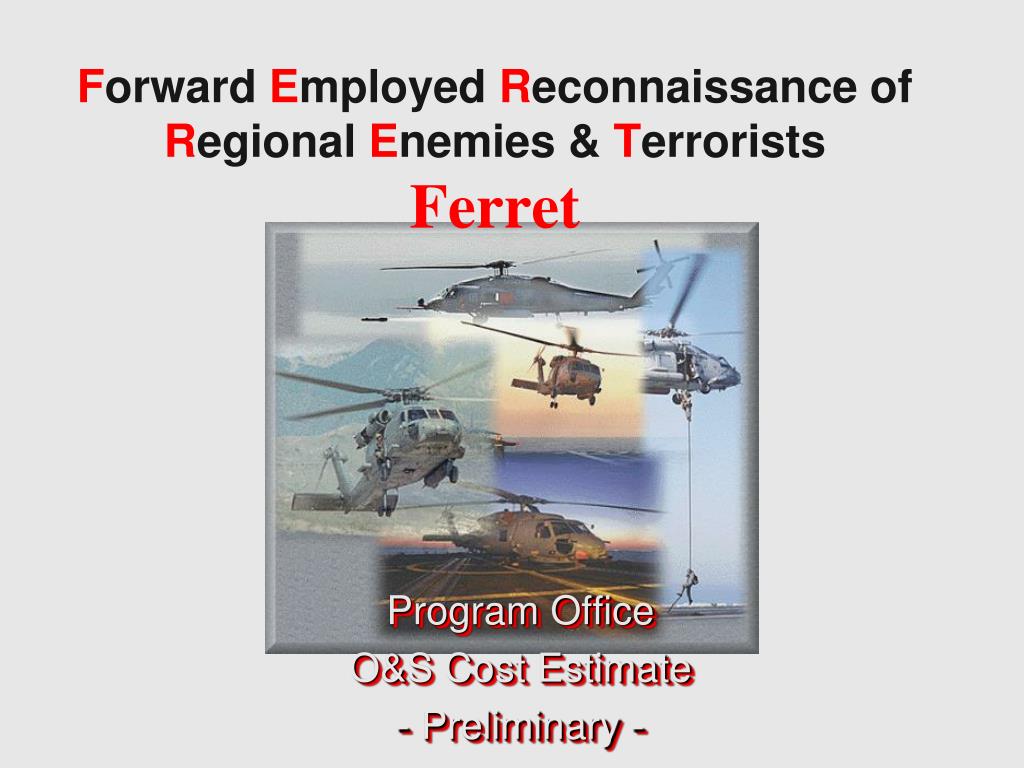 Forward Employed Reconnaissance of Regional Enemies & Terrorists

Ferret

Program Office
O&S Cost Estimate
- Preliminary -